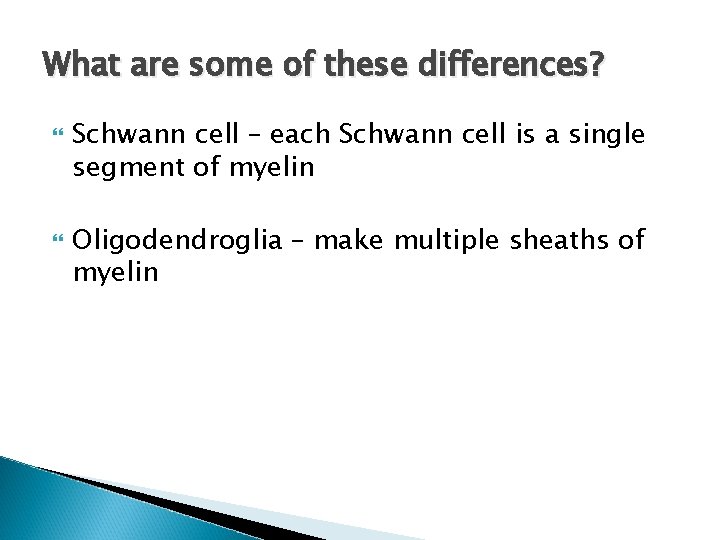 What are some of these differences?

Schwann cell – each Schwann cell is a single segment of myelin

Oligodendroglia – make multiple sheaths of myelin